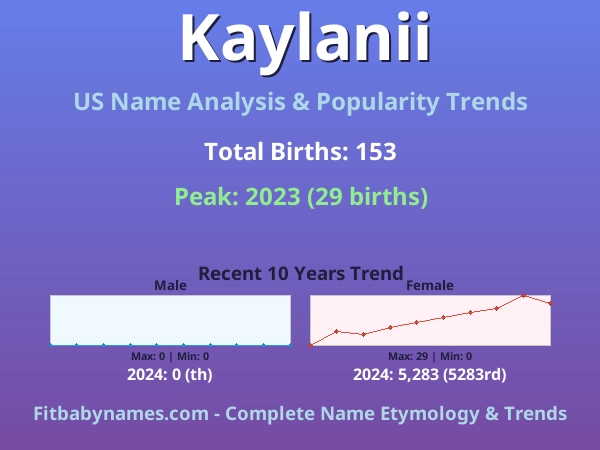 Kaylanii

US Name Analysis & Popularity Trends

Total Births: 153

Peak: 2023 (29 births)

Recent 10 Years Trend

Male

Max: 0 | Min: 0

2024: 0 (th)

Female

Max: 29 | Min: 0

2024: 5,283 (5283rd)

Fitbabynames.com - Complete Name Etymology & Trends